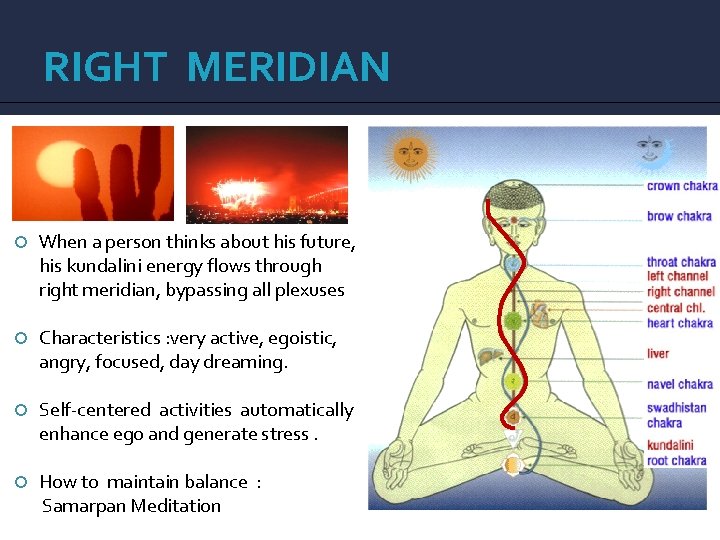 RIGHT MERIDIAN

When a person thinks about his future, his kundalini energy flows through right meridian, bypassing all plexuses

Characteristics :very active, egoistic, angry, focused, day dreaming.

Self-centered activities automatically enhance ego and generate stress .

How to maintain balance : Samarpan Meditation

crown chakra
brow chakra
throat chakra
left channel
right channel
central chl.
heart chakra
liver
navel chakra
swadhistan chakra
kundalini
root chakra